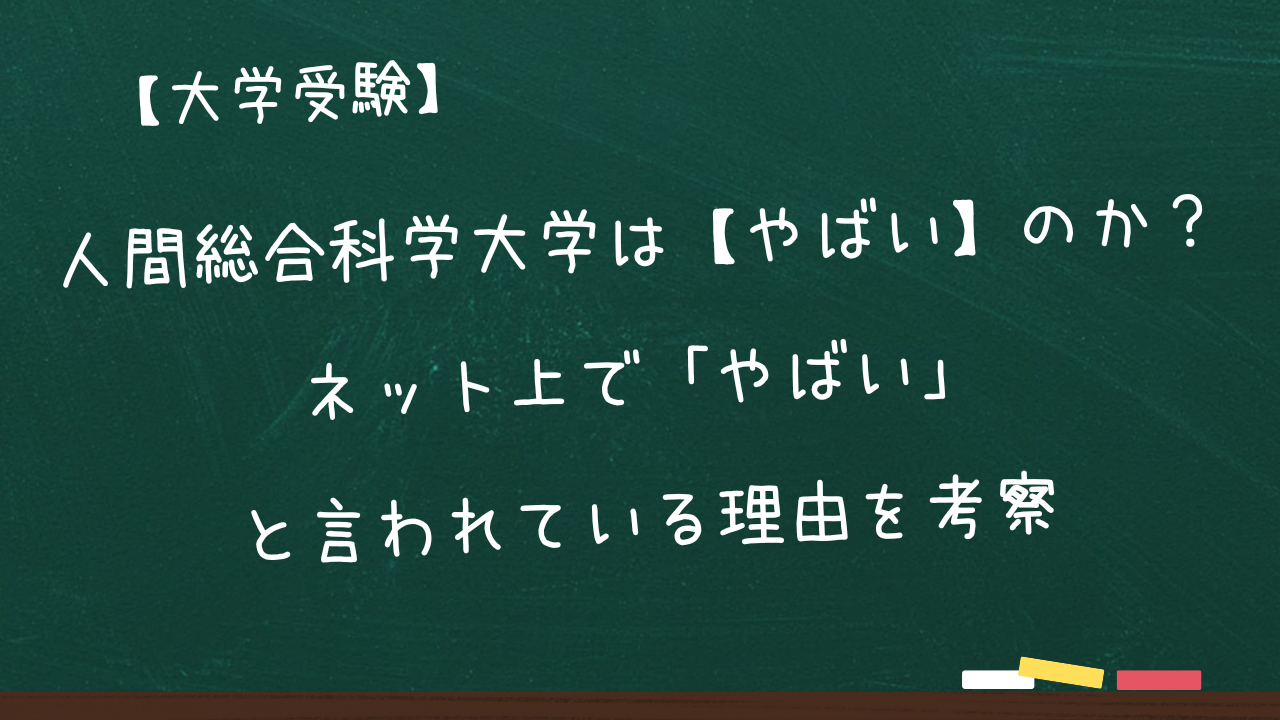 【大学受験】

人間総合科学大学は【やばい】のか？

ネット上で「やばい」

と言われている理由を考察